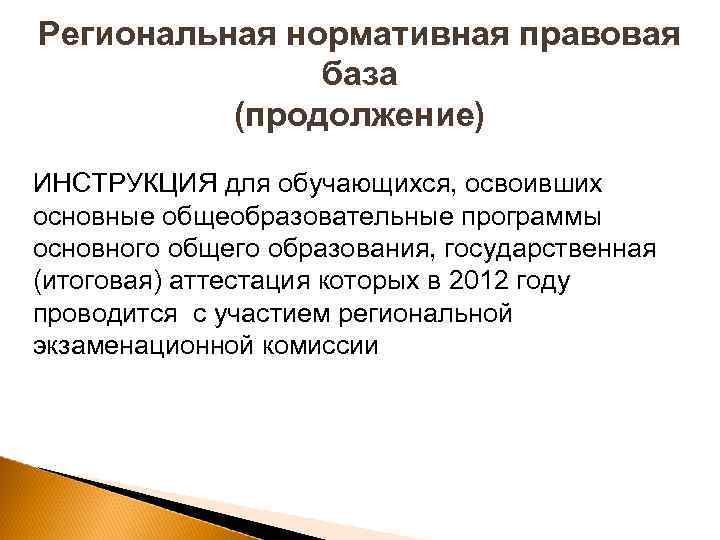 Региональная нормативная правовая база
(продолжение)

ИНСТРУКЦИЯ для обучающихся, освоивших основные общеобразовательные программы основного общего образования, государственная (итоговая) аттестация которых в 2012 году проводится  с участием региональной экзаменационной комиссии